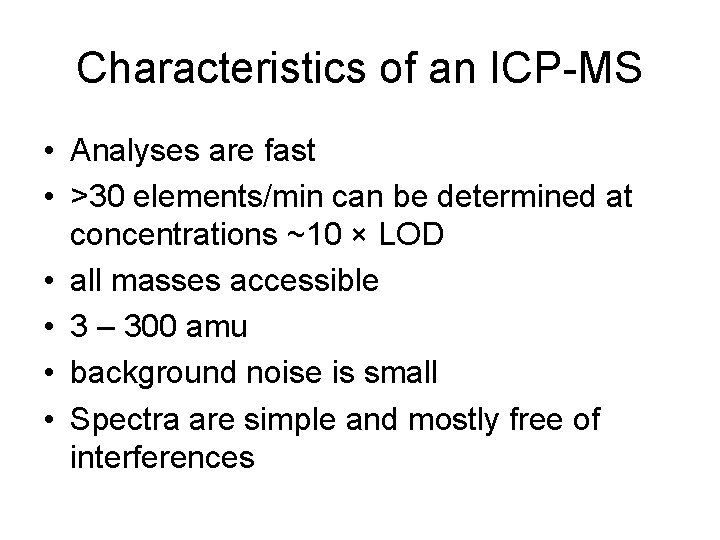 Characteristics of an ICP-MS

• Analyses are fast
• >30 elements/min can be determined at concentrations ~10 × LOD
• all masses accessible
• 3 – 300 amu
• background noise is small
• Spectra are simple and mostly free of interferences